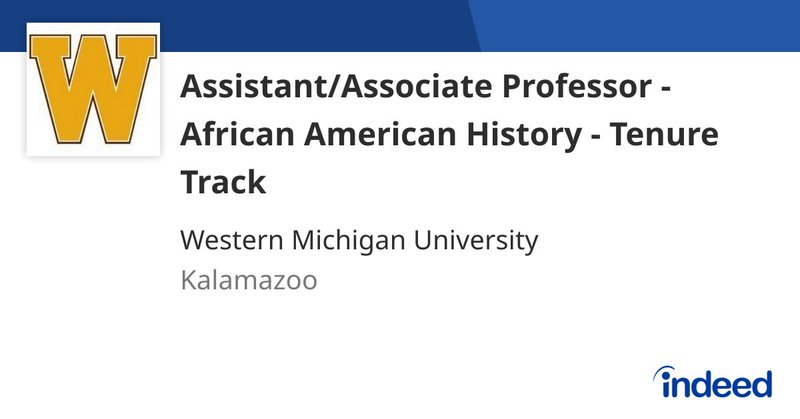 W

Assistant/Associate Professor - African American History - Tenure Track

Western Michigan University

Kalamazoo

indeed